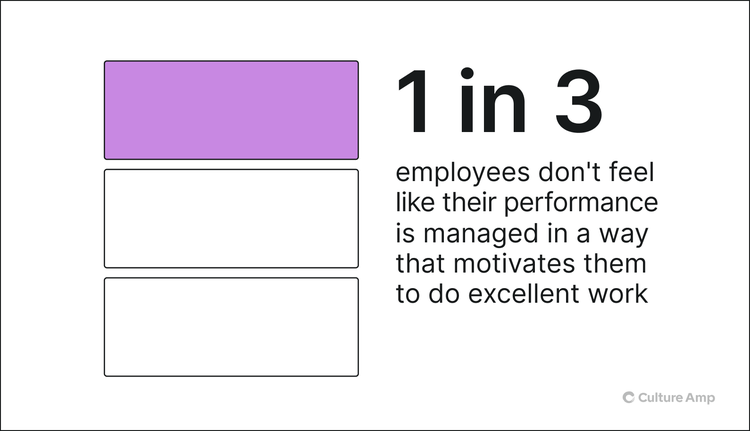 1 in 3

employees don't feel like their performance is managed in a way that motivates them to do excellent work

Culture Amp